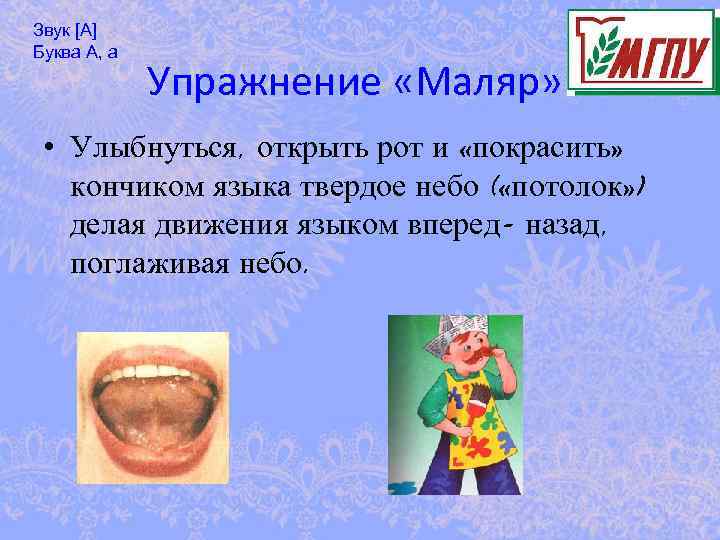 Звук [А]
Буква А, а

МГПУ

Упражнение «Маляр»

• Улыбнуться, открыть рот и «покрасить» кончиком языка твердое небо («потолок») делая движения языком вперед- назад, поглаживая небо.